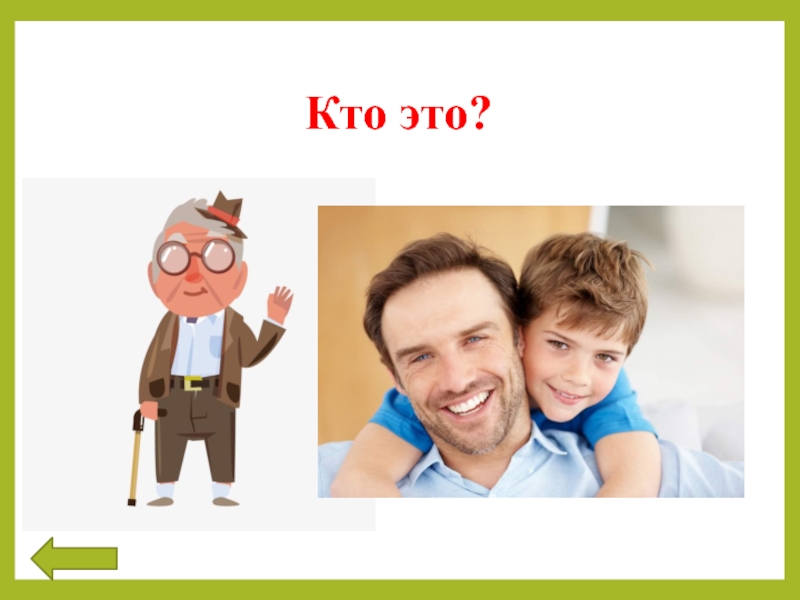 Кто это?